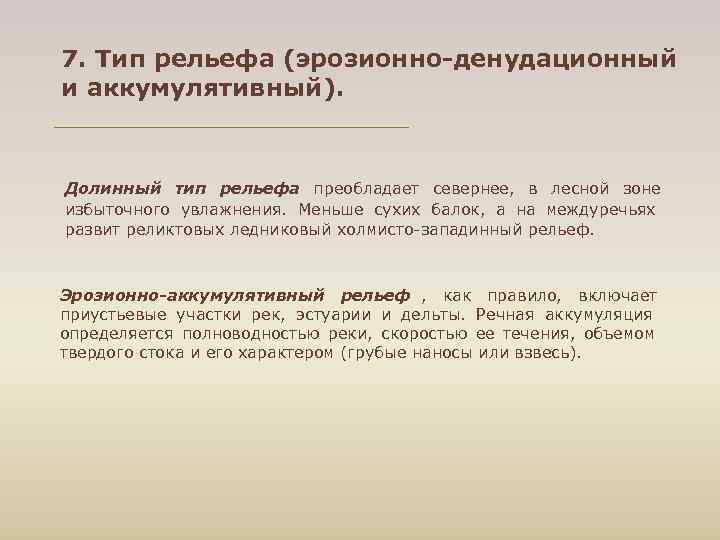 7. Тип рельефа (эрозионно-денудационный и аккумулятивный).

Долинный тип рельефа преобладает севернее, в лесной зоне избыточного увлажнения. Меньше сухих балок, а на междуречьях развит реликтовых ледниковый холмисто-западинный рельеф.

Эрозионно-аккумулятивный рельеф , как правило, включает приустьевые участки рек, эстуарии и дельты. Речная аккумуляция определяется полноводностью реки, скоростью ее течения, объемом твердого стока и его характером (грубые наносы или взвесь).